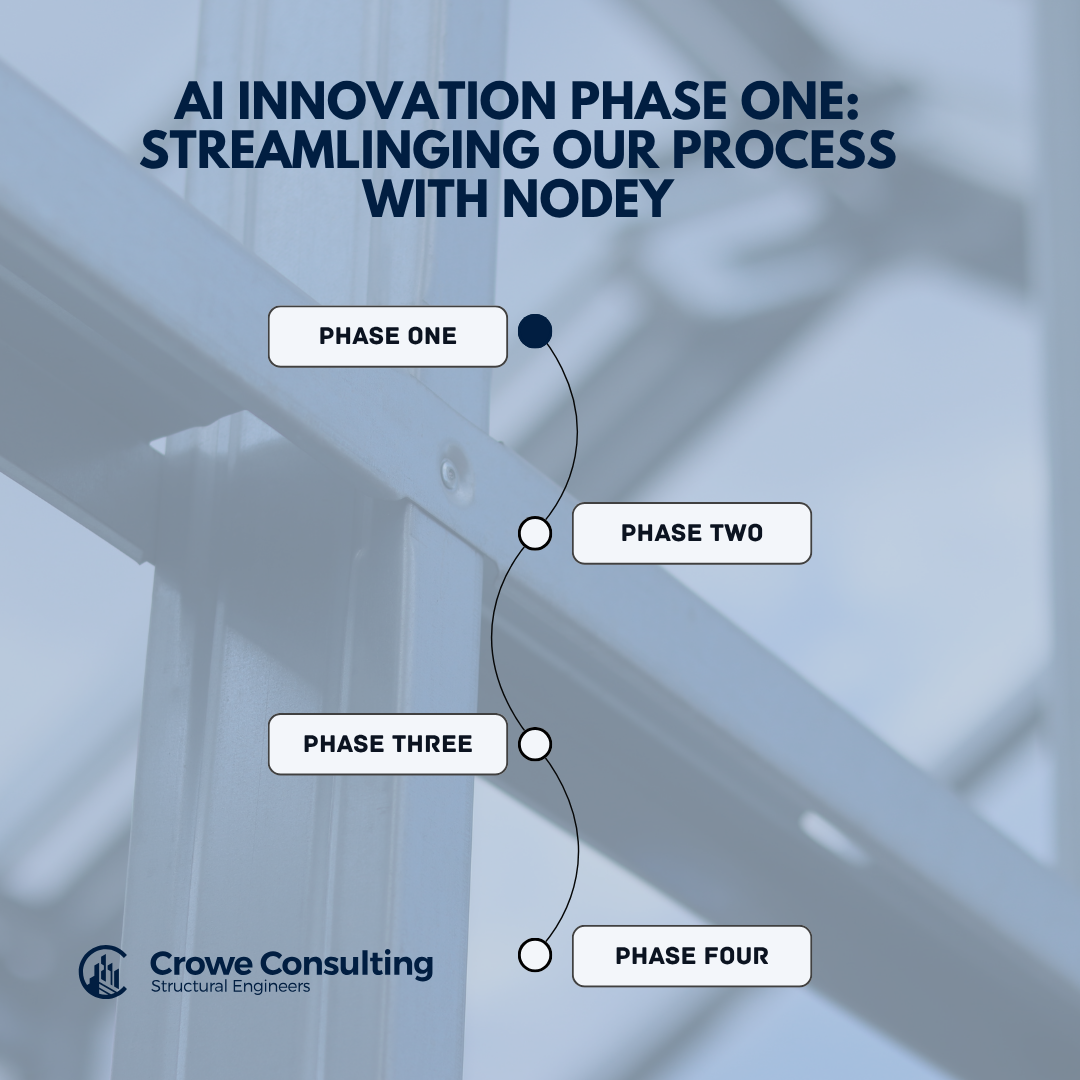 AI INNOVATION PHASE ONE: STREAMLINGING OUR PROCESS WITH NODEY

PHASE ONE

PHASE TWO

PHASE THREE

PHASE FOUR

Crowe Consulting
Structural Engineers